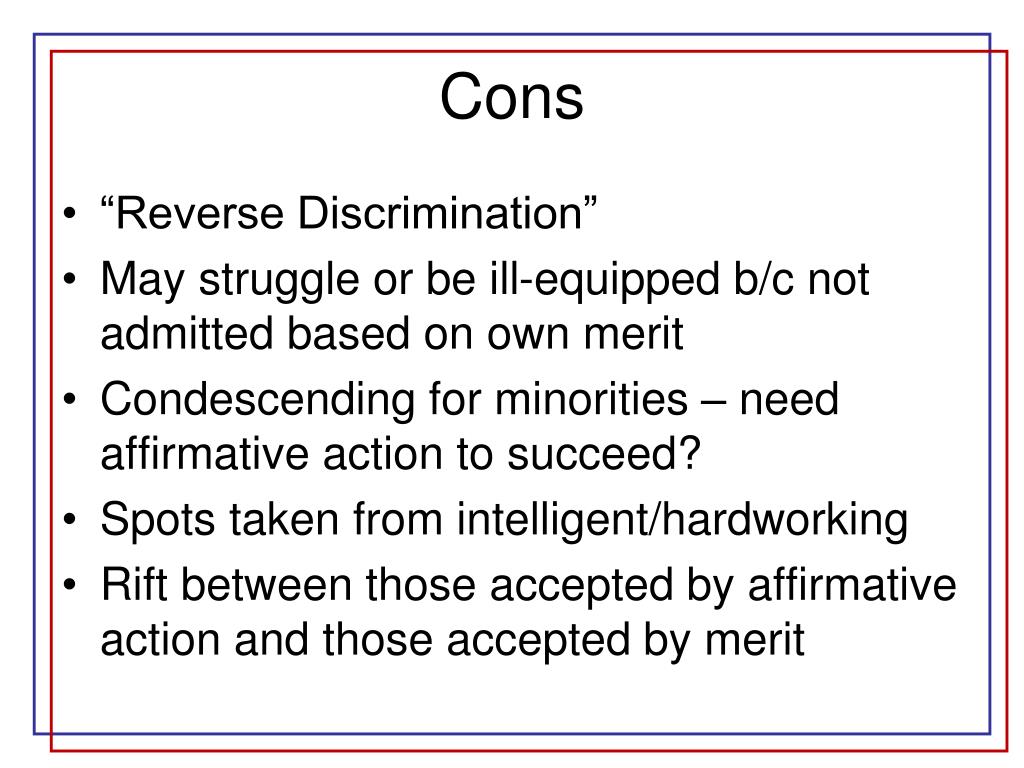 Cons

• “Reverse Discrimination”
• May struggle or be ill-equipped b/c not admitted based on own merit
• Condescending for minorities – need affirmative action to succeed?
• Spots taken from intelligent/hardworking
• Rift between those accepted by affirmative action and those accepted by merit